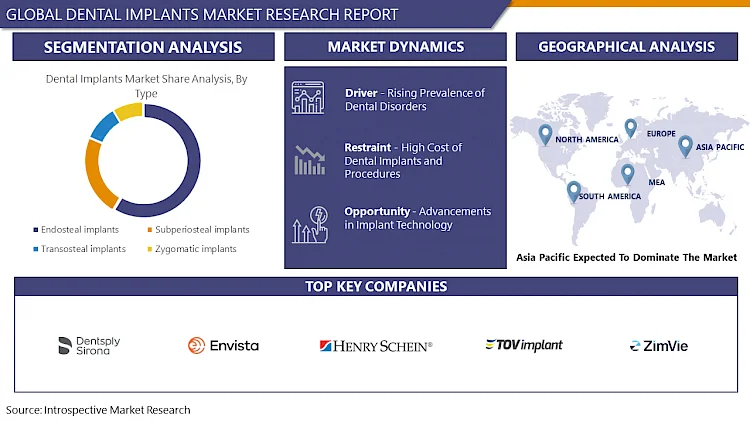 GLOBAL DENTAL IMPLANTS MARKET RESEARCH REPORT

SEGMENTATION ANALYSIS

Dental Implants Market Share Analysis, By Type

Endosteal implants
Subperiosteal implants
Transosteal implants
Zygomatic implants

MARKET DYNAMICS

Driver - Rising Prevalence of Dental Disorders

Restraint - High Cost of Dental Implants and Procedures

Opportunity - Advancements in Implant Technology

GEOGRAPHICAL ANALYSIS

NORTH AMERICA
EUROPE
ASIA PACIFIC
MEA
SOUTH AMERICA

Asia Pacific Expected To Dominate The Market

TOP KEY COMPANIES

Dentsply Sirona

Envista

HENRY SCHEIN®

TOV implant

ZimVie

Source: Introspective Market Research